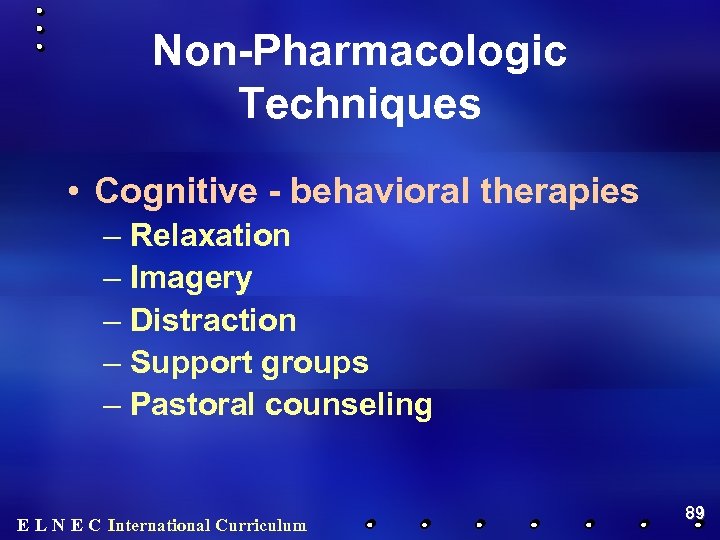 Non-Pharmacologic Techniques

• Cognitive - behavioral therapies
– Relaxation
– Imagery
– Distraction
– Support groups
– Pastoral counseling

E L N E C International Curriculum

89